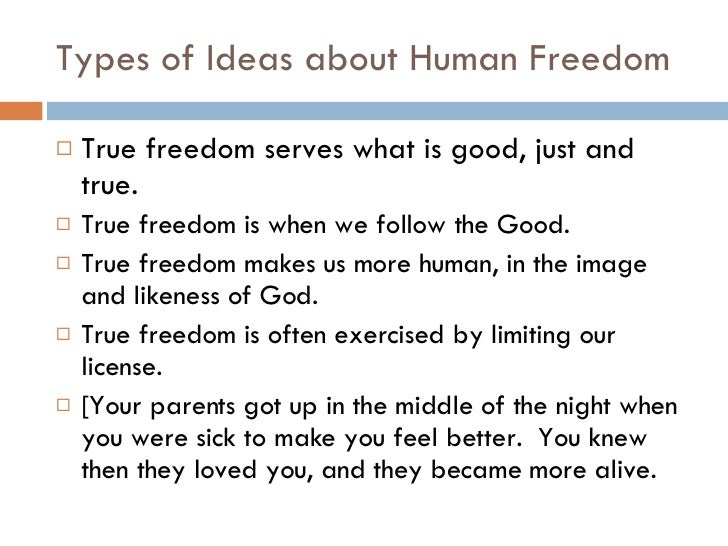 Types of Ideas about Human Freedom

□ True freedom serves what is good, just and true.

□ True freedom is when we follow the Good.

□ True freedom makes us more human, in the image and likeness of God.

□ True freedom is often exercised by limiting our license.

□ [Your parents got up in the middle of the night when you were sick to make you feel better. You knew then they loved you, and they became more alive.